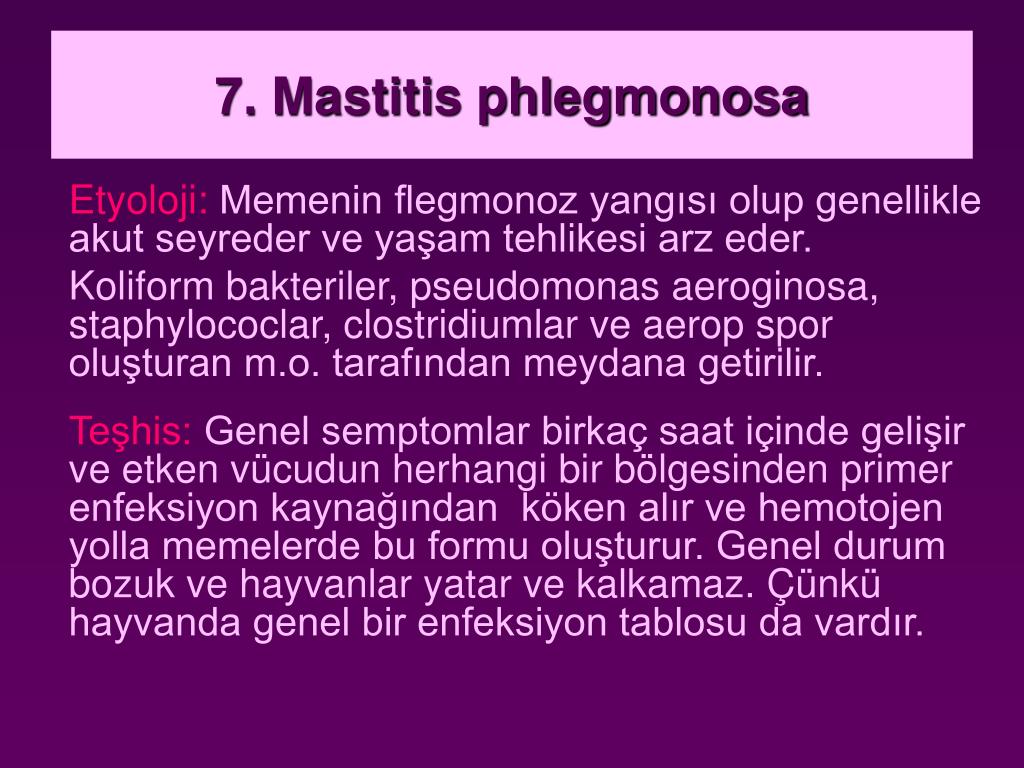 7. Mastitis phlegmonosa

Etyoloji: Memenin flegmonoz yangısı olup genellikle akut seyreder ve yaşam tehlikesi arz eder.

Koliform bakteriler, pseudomonas aeroginosa, staphylococlar, clostridiumlar ve aerop spor oluşturan m.o. tarafından meydana getirilir.

Teşhis: Genel semptomlar birkaç saat içinde gelişir ve etken vücudun herhangi bir bölgesinden primer enfeksiyon kaynağından köken alır ve hemotojen yolla memelerde bu formu oluşturur. Genel durum bozuk ve hayvanlar yatar ve kalkamaz. Çünkü hayvanda genel bir enfeksiyon tablosu da vardır.